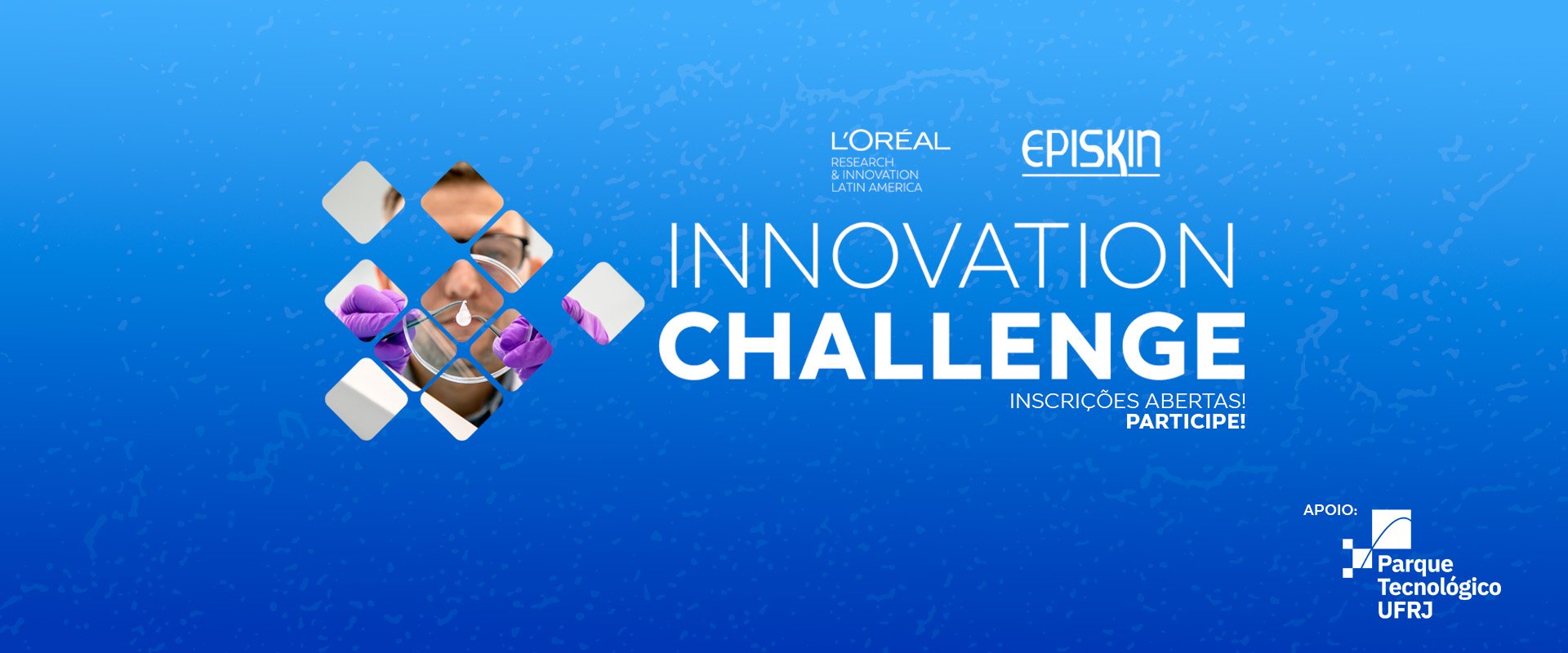 L'ORÉAL
RESEARCH
& INNOVATION
LATIN AMERICA

EPISKIN

INNOVATION
CHALLENGE

INSCRIÇÕES ABERTAS!
PARTICIPE!

APOIO:

Parque
Tecnológico
UFRJ